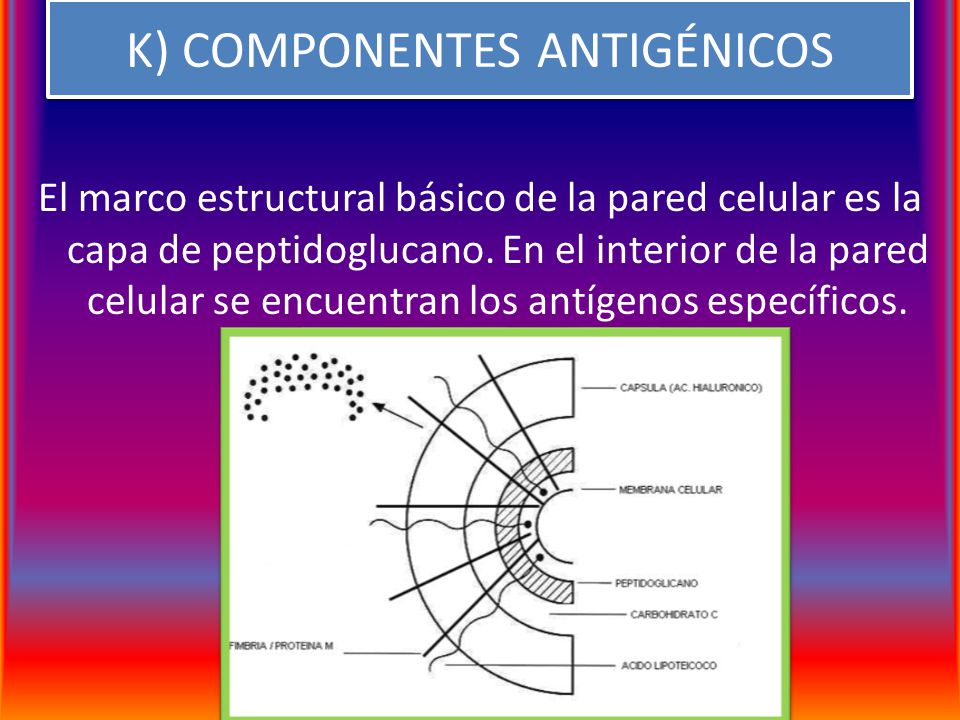 K) COMPONENTES ANTIGÉNICOS

El marco estructural básico de la pared celular es la capa de peptidoglucano. En el interior de la pared celular se encuentran los antígenos específicos.

CAPSULA (AC. HIALURONICO)

MEMBRANA CELULAR

PEPTIDOGLICANO

CARBOHIDRATO C

FIMBRIA / PROTEINA M

ACIDO LIPOTEICOCO